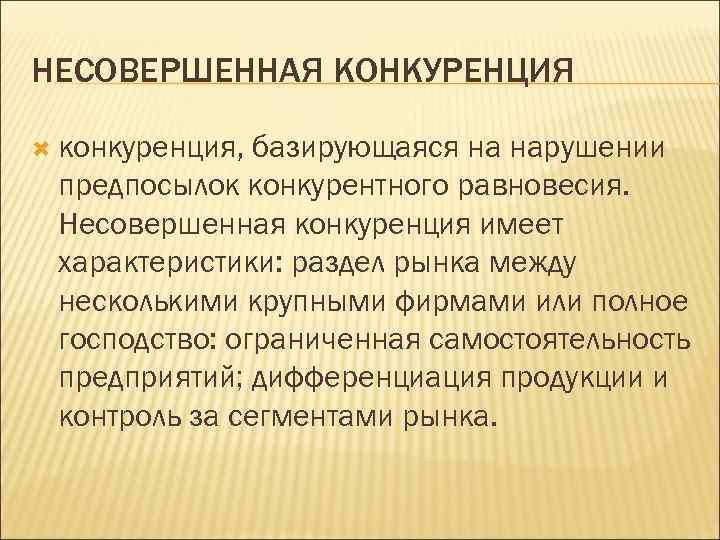 НЕСОВЕРШЕННАЯ КОНКУРЕНЦИЯ

конкуренция, базирующаяся на нарушении предпосылок конкурентного равновесия. Несовершенная конкуренция имеет характеристики: раздел рынка между несколькими крупными фирмами или полное господство: ограниченная самостоятельность предприятий; дифференциация продукции и контроль за сегментами рынка.